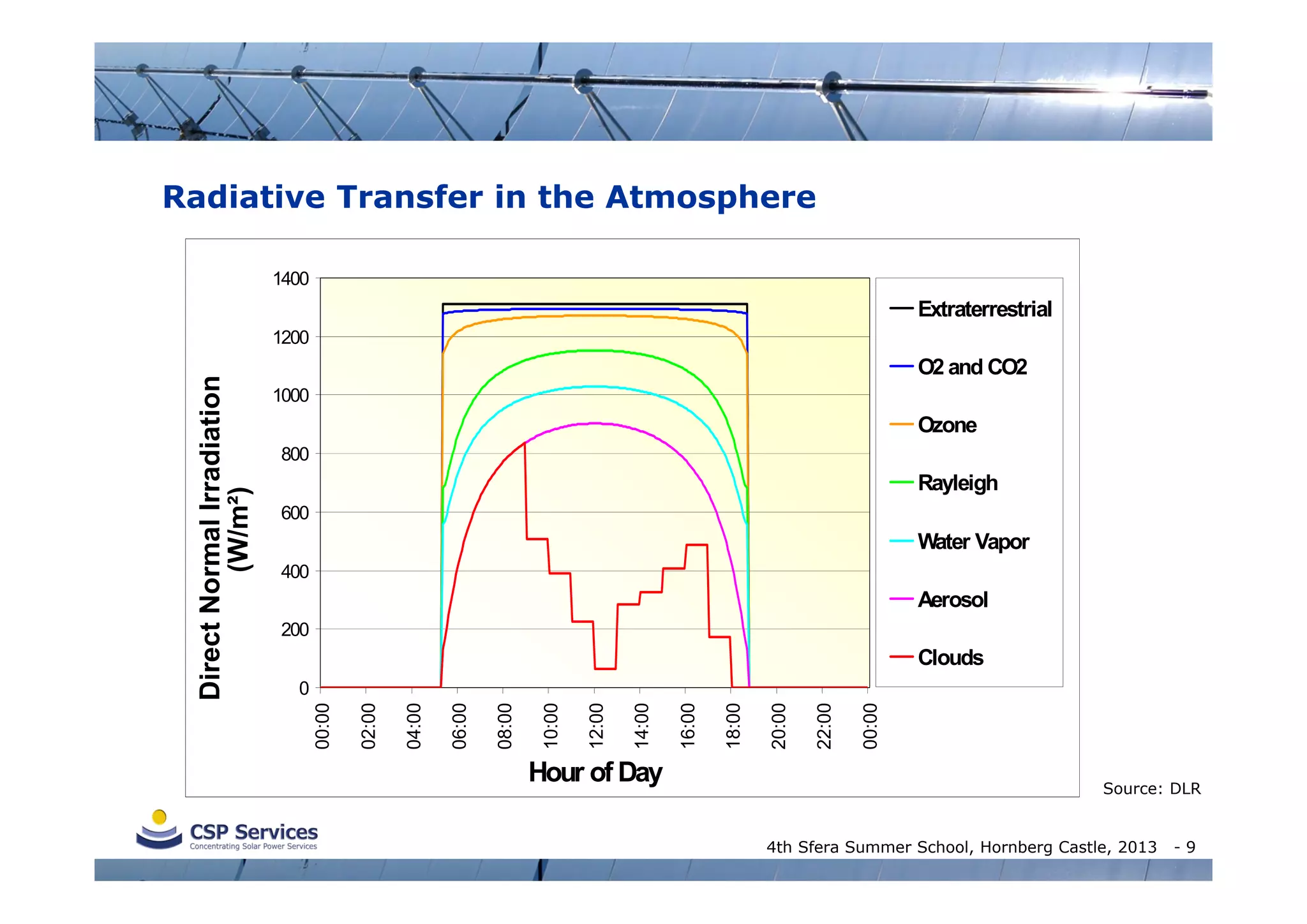 Radiative Transfer in the Atmosphere

Direct Normal Irradiation (W/m²)

1400
1200
1000
800
600
400
200
0

00:00 02:00 04:00 06:00 08:00 10:00 12:00 14:00 16:00 18:00 20:00 22:00 00:00

Hour of Day

Extraterrestrial
O2 and CO2
Ozone
Rayleigh
Water Vapor
Aerosol
Clouds

Source: DLR

CSP Services
Concentrating Solar Power Services

4th Sfera Summer School, Hornberg Castle, 2013 - 9